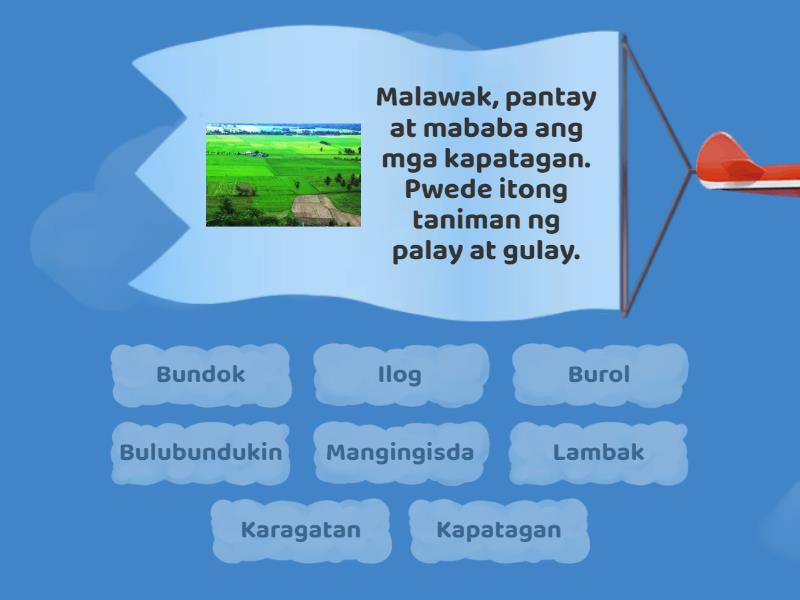 Malawak, pantay at mababa ang mga kapatagan. Pwede itong taniman ng palay at gulay.

Bundok

Ilog

Burol

Bulubundukin

Mangingisda

Lambak

Karagatan

Kapatagan